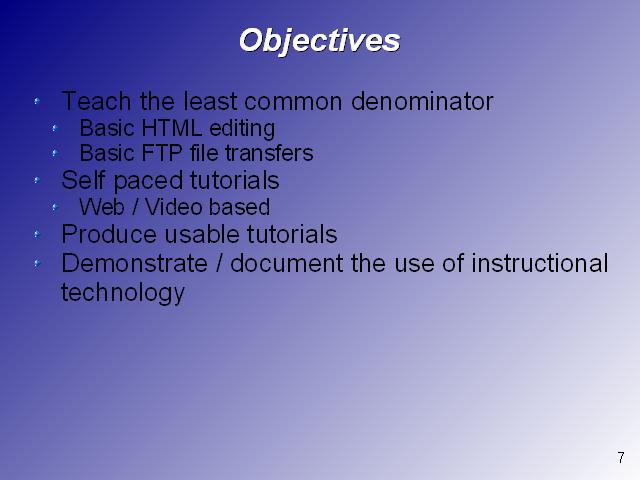 Objectives

- Teach the least common denominator
  - Basic HTML editing
  - Basic FTP file transfers
- Self paced tutorials
  - Web / Video based
- Produce usable tutorials
- Demonstrate / document the use of instructional technology

7